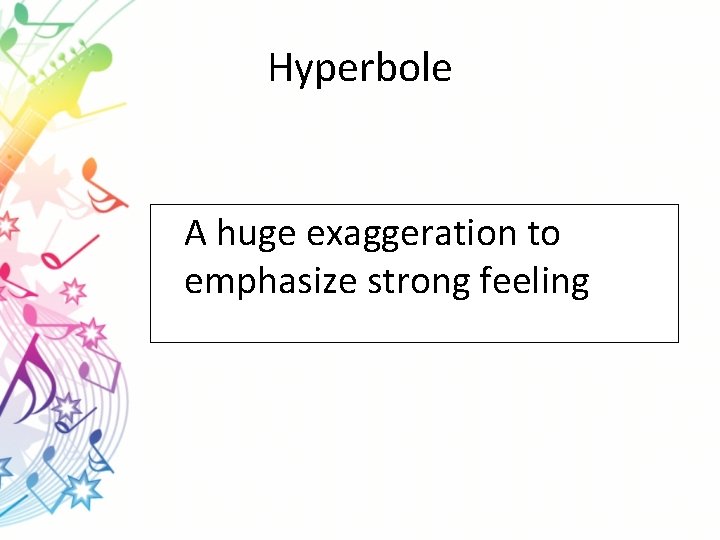 Hyperbole

A huge exaggeration to emphasize strong feeling